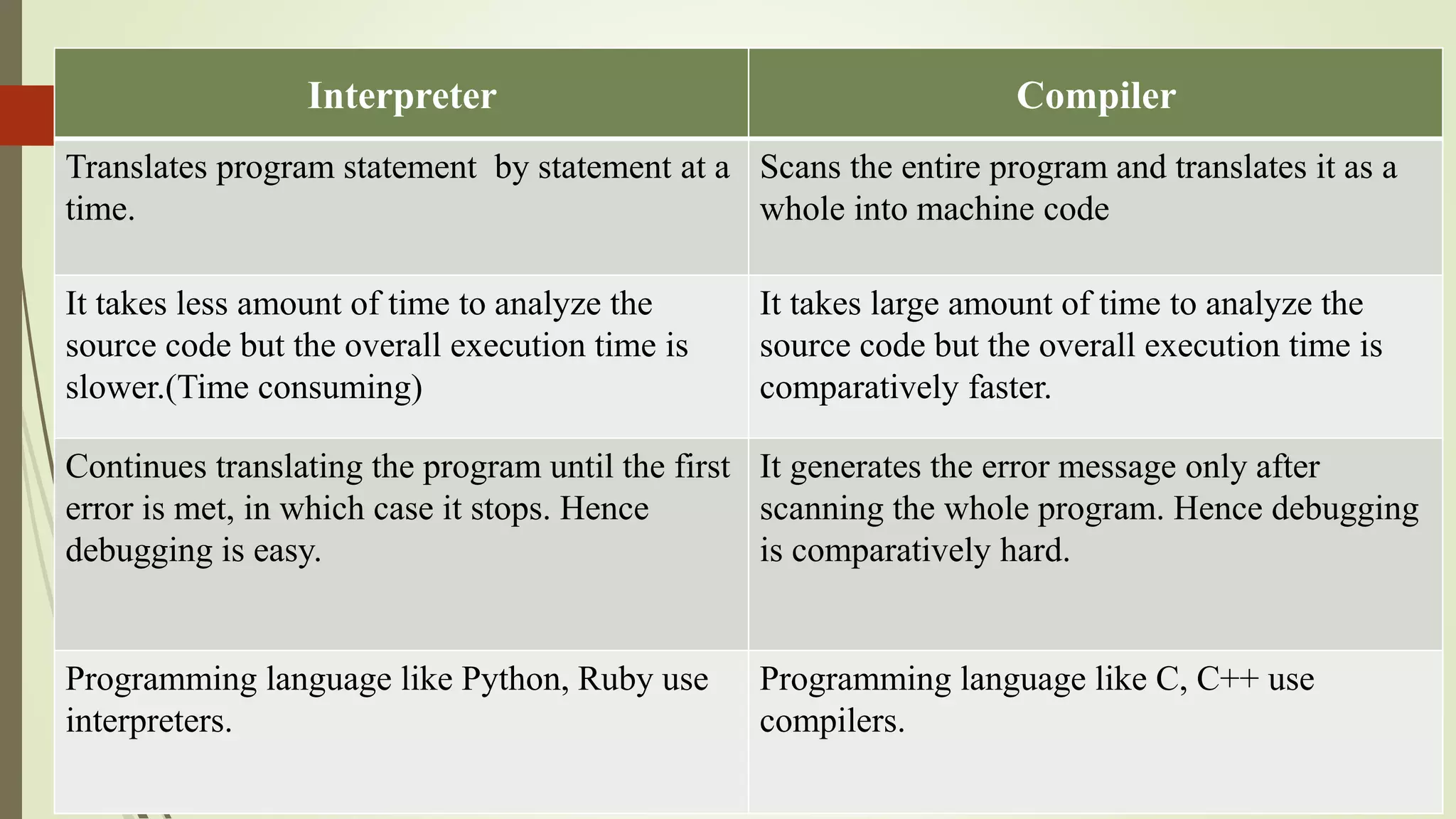 | Interpreter | Compiler |
|---|---|
| Translates program statement  by statement at a time. | Scans the entire program and translates it as a whole into machine code |
| It takes less amount of time to analyze the source code but the overall execution time is slower.(Time consuming) | It takes large amount of time to analyze the source code but the overall execution time is comparatively faster. |
| Continues translating the program until the first error is met, in which case it stops. Hence debugging is easy. | It generates the error message only after scanning the whole program. Hence debugging is comparatively hard. |
| Programming language like Python, Ruby use interpreters. | Programming language like C, C++ use compilers. |